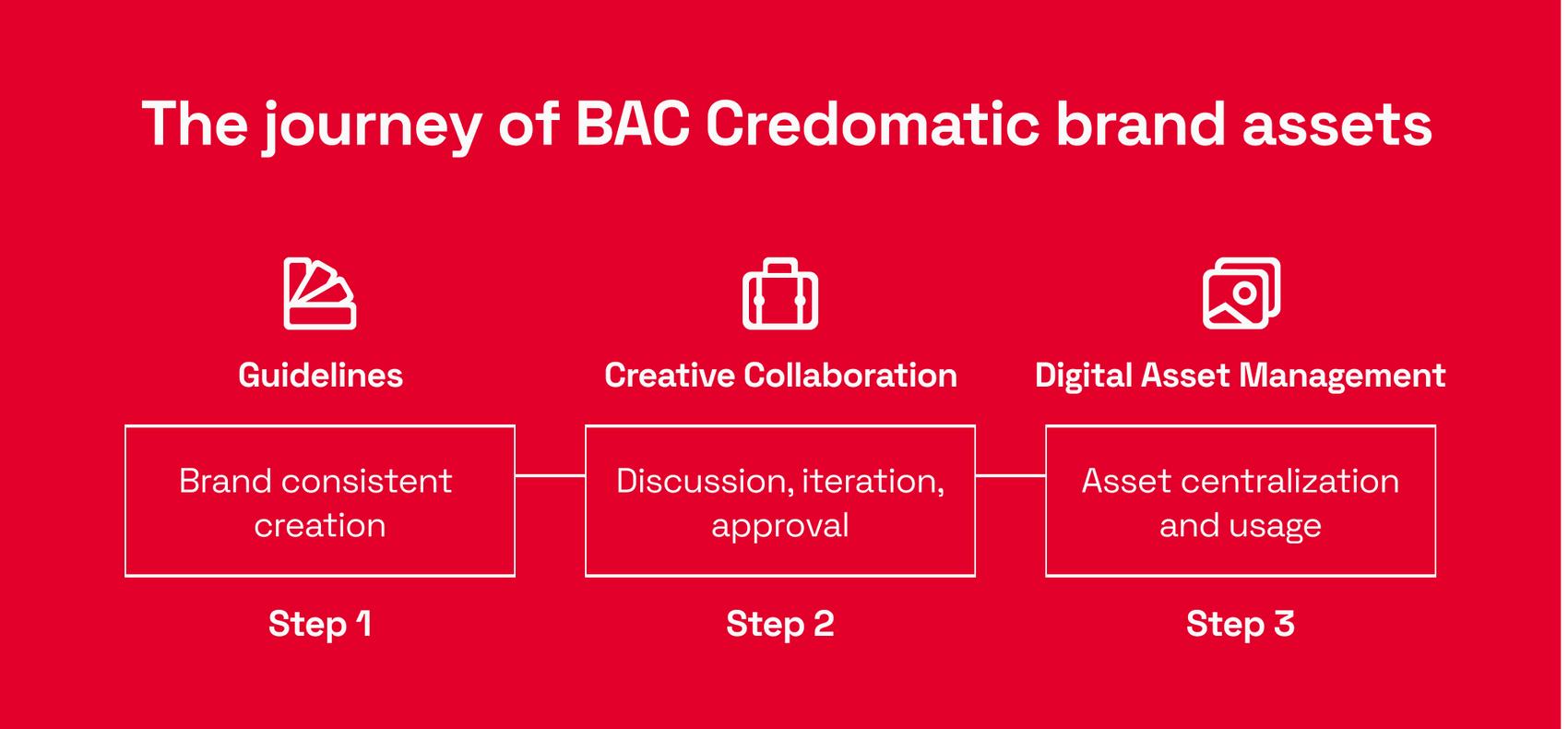 The journey of BAC Credomatic brand assets

Guidelines

Brand consistent creation

Step 1

Creative Collaboration

Discussion, iteration, approval

Step 2

Digital Asset Management

Asset centralization and usage

Step 3